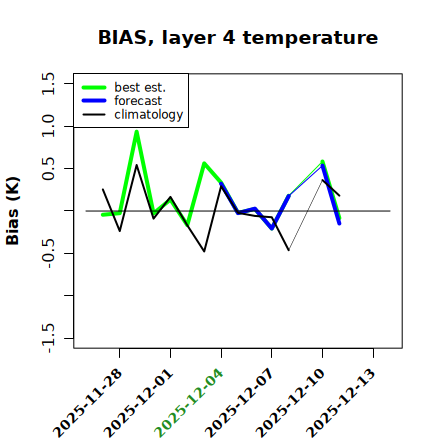 BIAS, layer 4 temperature

best est.
forecast
climatology

Bias (K)

1.5
1.0
0.5
-0.5
-1.5

2025-11-28
2025-12-01
2025-12-04
2025-12-07
2025-12-10
2025-12-13